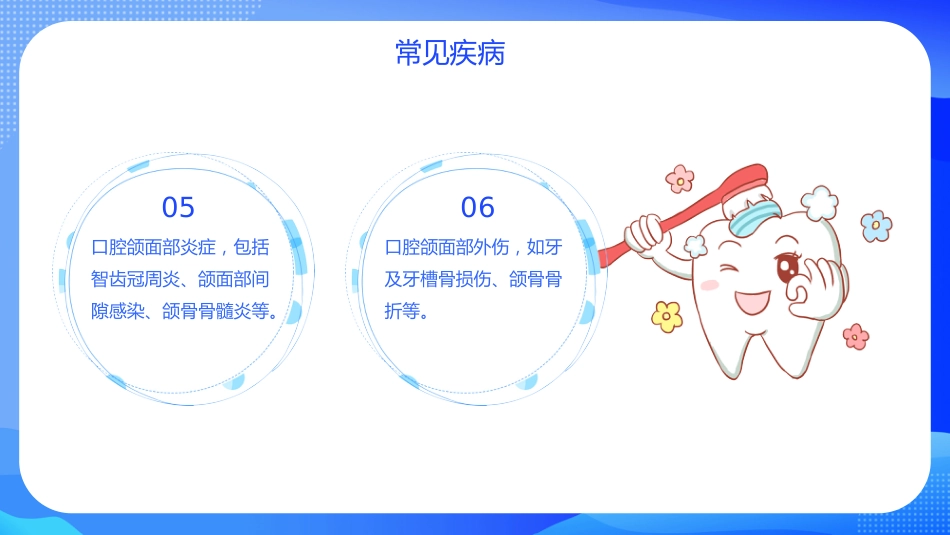 常见疾病

05

口腔颌面部炎症，包括智齿冠周炎、颌面部间隙感染、颌骨骨髓炎等。

06

口腔颌面部外伤，如牙及牙槽骨损伤、颌骨骨折等。